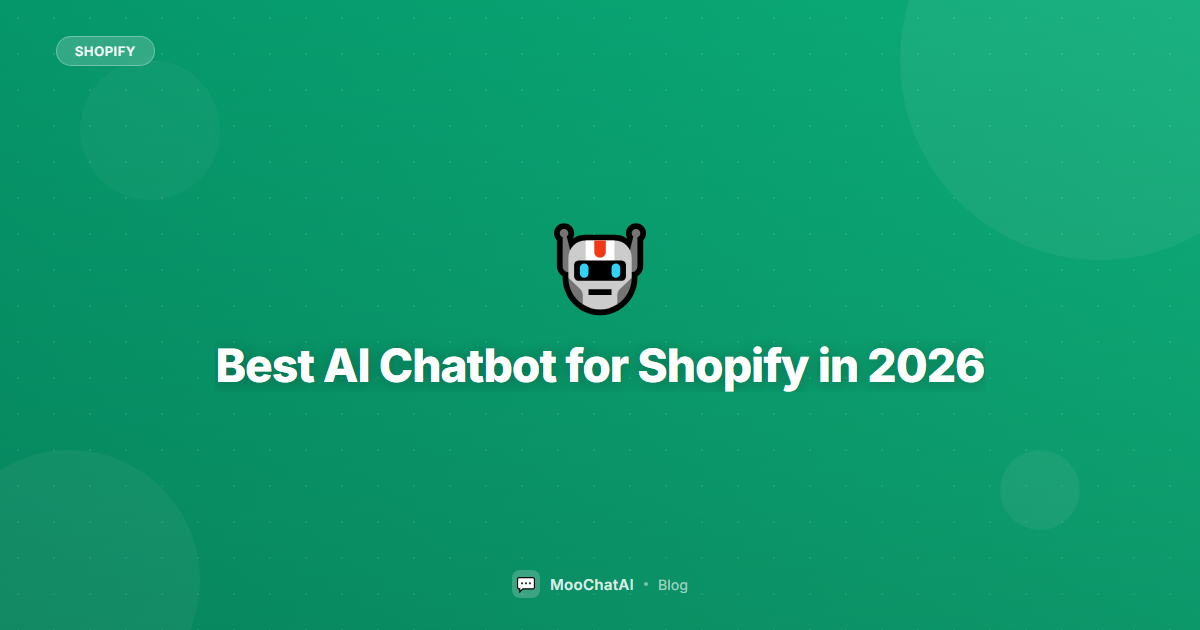 SHOPIFY

Best AI Chatbot for Shopify in 2026

MooChatAI • Blog